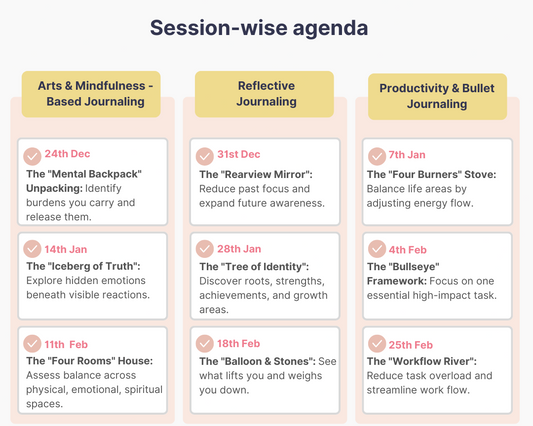 Session-wise agenda

Arts & Mindfulness - Based Journaling

24th Dec
The "Mental Backpack" Unpacking: Identify burdens you carry and release them.

14th Jan
The "Iceberg of Truth": Explore hidden emotions beneath visible reactions.

11th Feb
The "Four Rooms" House: Assess balance across physical, emotional, spiritual spaces.

Reflective Journaling

31st Dec
The "Rearview Mirror": Reduce past focus and expand future awareness.

28th Jan
The "Tree of Identity": Discover roots, strengths, achievements, and growth areas.

18th Feb
The "Balloon & Stones": See what lifts you and weighs you down.

Productivity & Bullet Journaling

7th Jan
The "Four Burners" Stove: Balance life areas by adjusting energy flow.

4th Feb
The "Bullseye" Framework: Focus on one essential high-impact task.

25th Feb
The "Workflow River": Reduce task overload and streamline work flow.